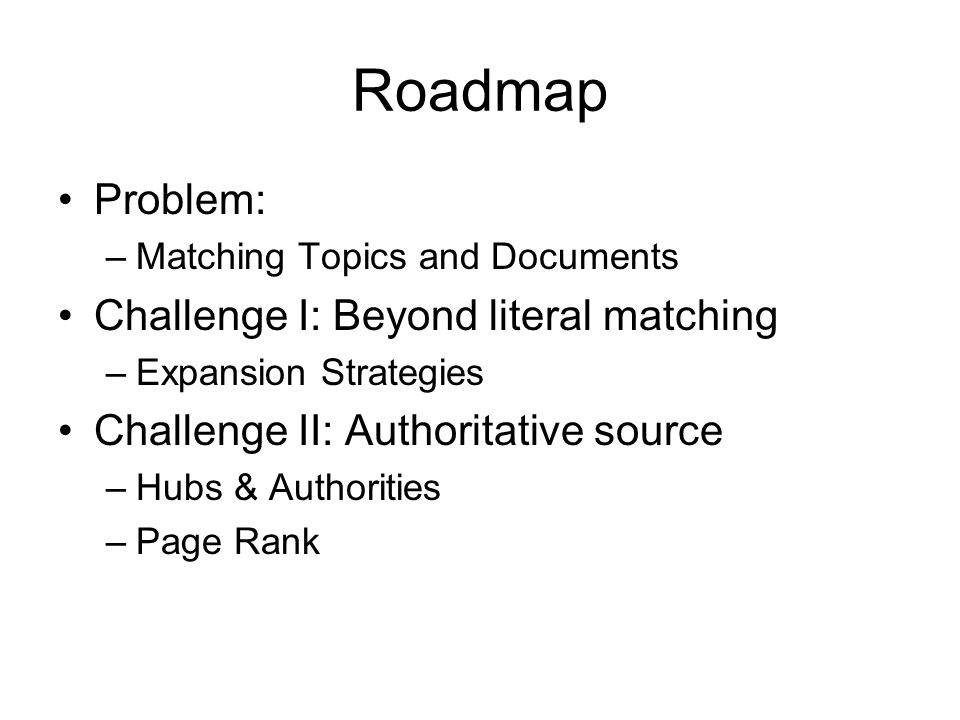 Roadmap

• Problem:
  – Matching Topics and Documents
• Challenge I: Beyond literal matching
  – Expansion Strategies
• Challenge II: Authoritative source
  – Hubs & Authorities
  – Page Rank